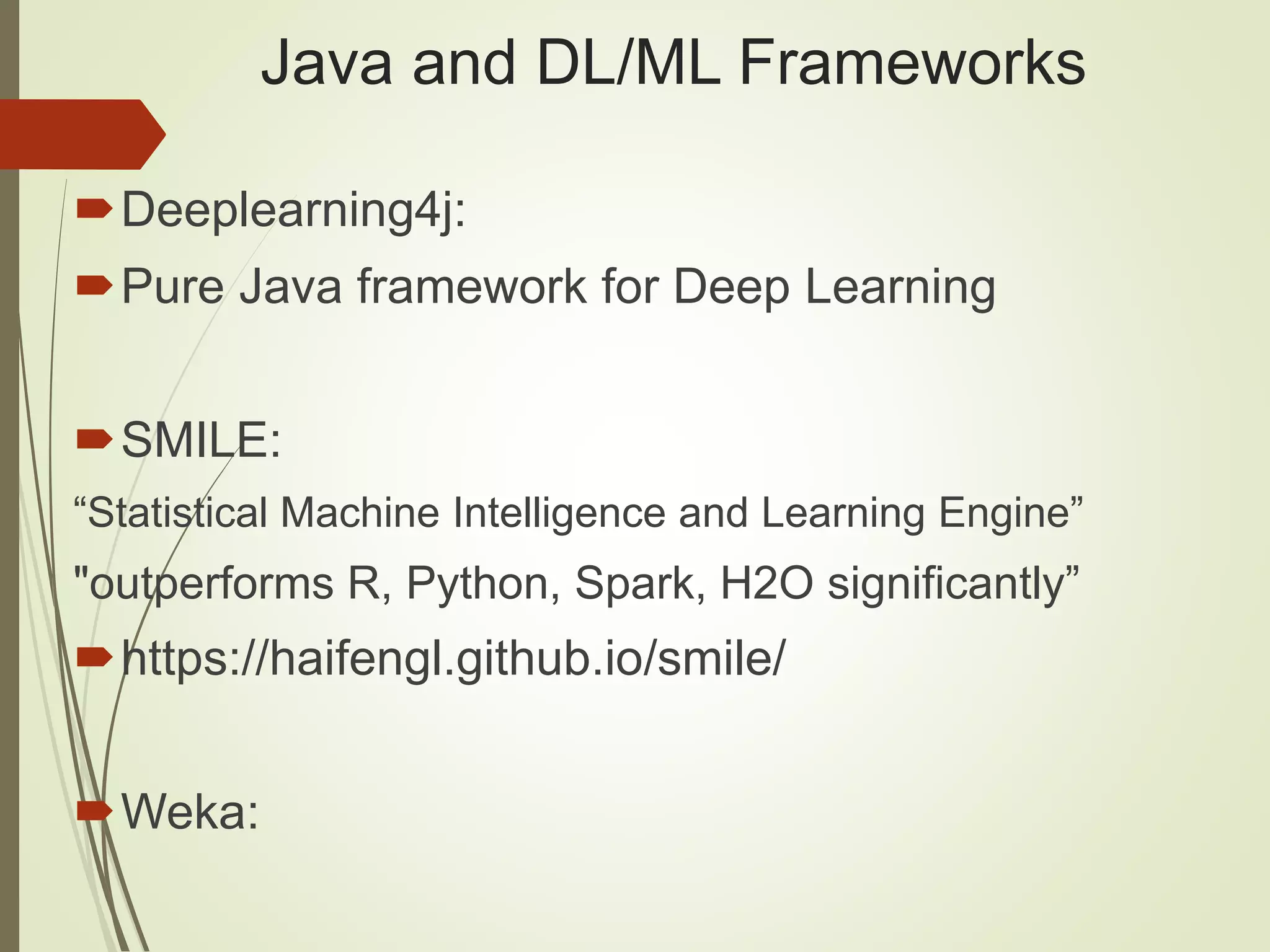 Java and DL/ML Frameworks

Deeplearning4j:

Pure Java framework for Deep Learning

SMILE:

“Statistical Machine Intelligence and Learning Engine”

"outperforms R, Python, Spark, H2O significantly”

https://haifengl.github.io/smile/

Weka: